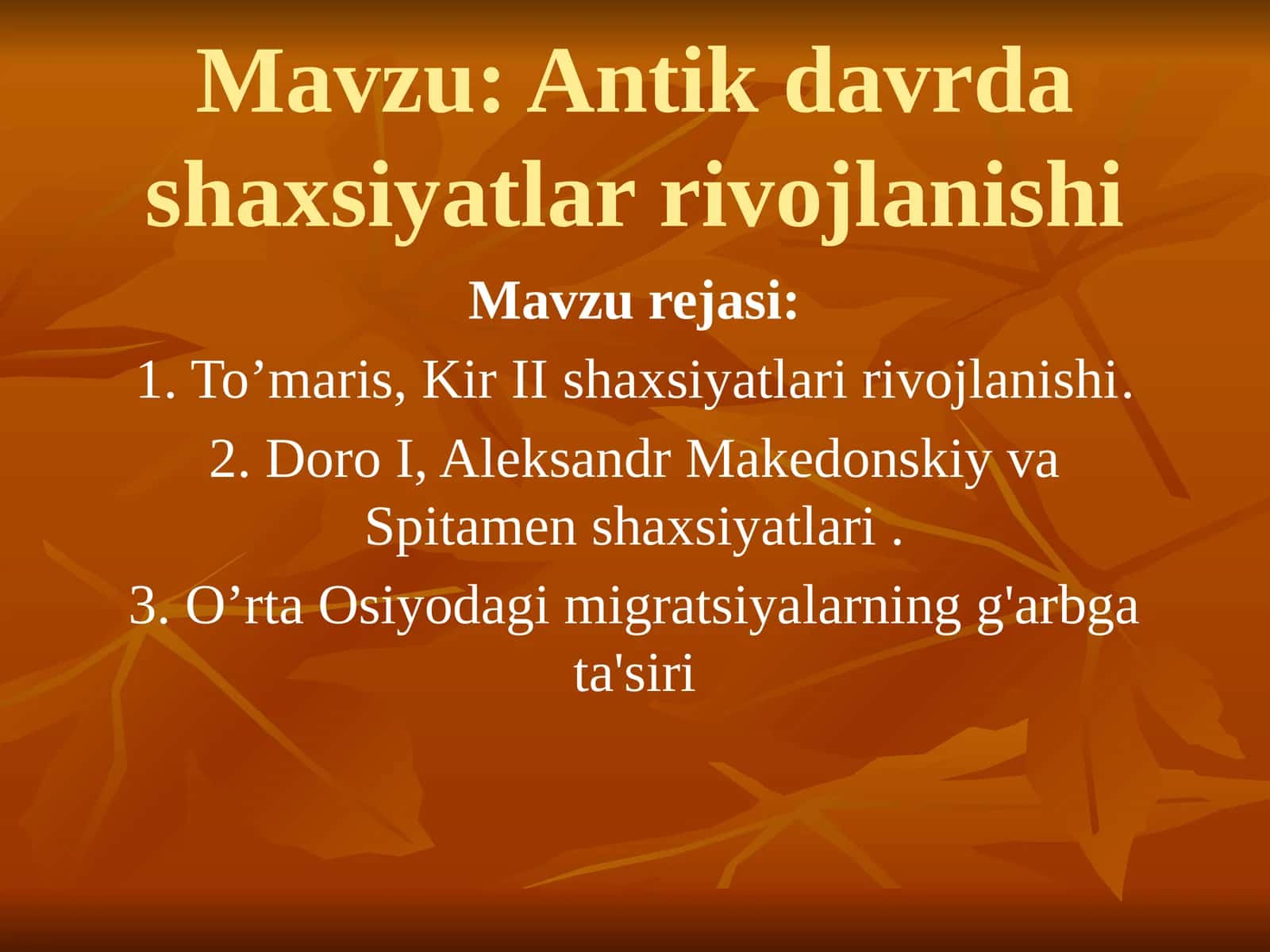 Mavzu: Antik davrda shaxsiyatlar rivojlanishi

Mavzu rejasi:

1. To’maris, Kir II shaxsiyatlari rivojlanishi.

2. Doro I, Aleksandr Makedonskiy va Spitamen shaxsiyatlari .

3. O’rta Osiyodagi migratsiyalarning g'arbga ta'siri